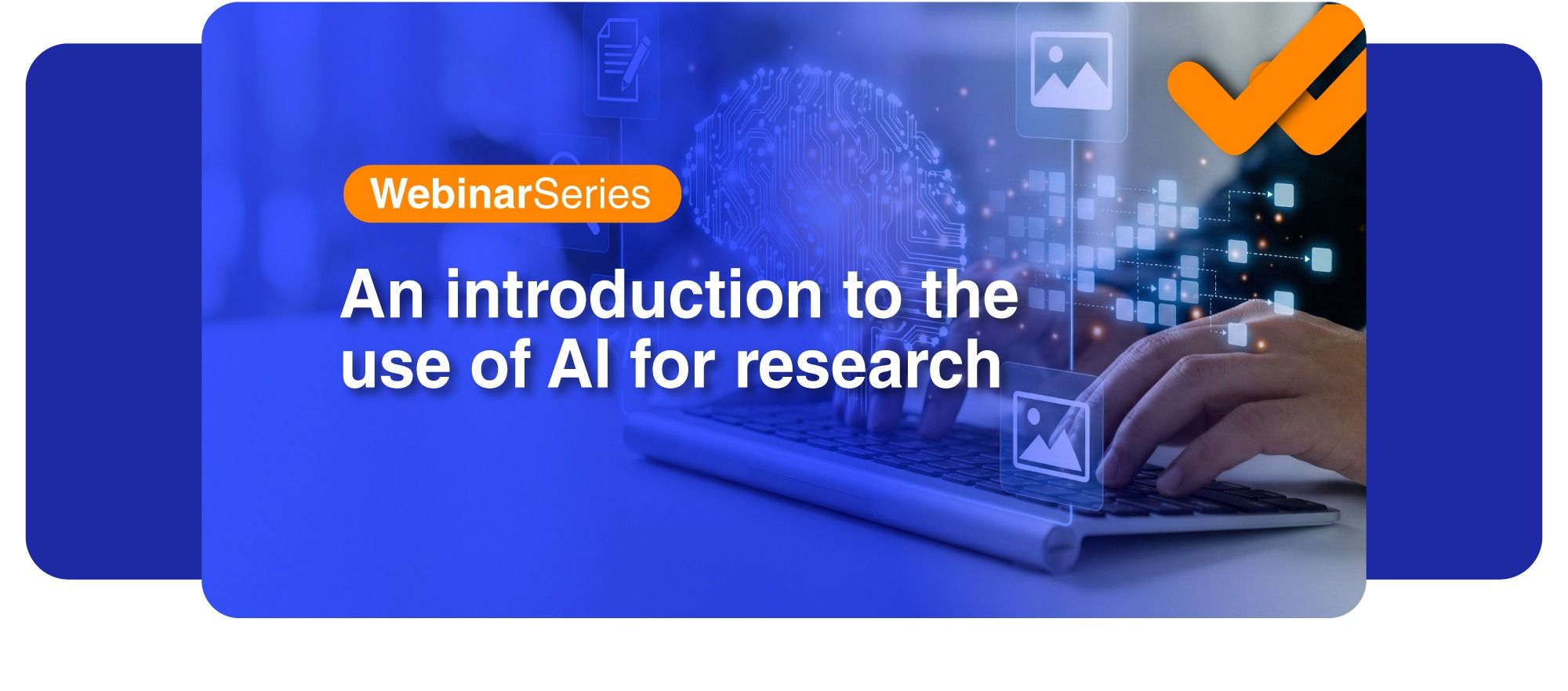 WebinarSeries

An introduction to the use of AI for research